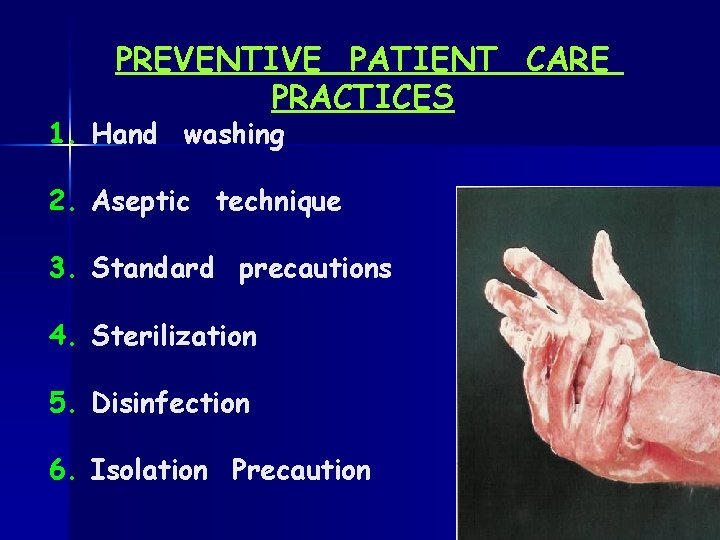 PREVENTIVE PATIENT CARE PRACTICES

1. Hand washing

2. Aseptic technique

3. Standard precautions

4. Sterilization

5. Disinfection

6. Isolation Precaution